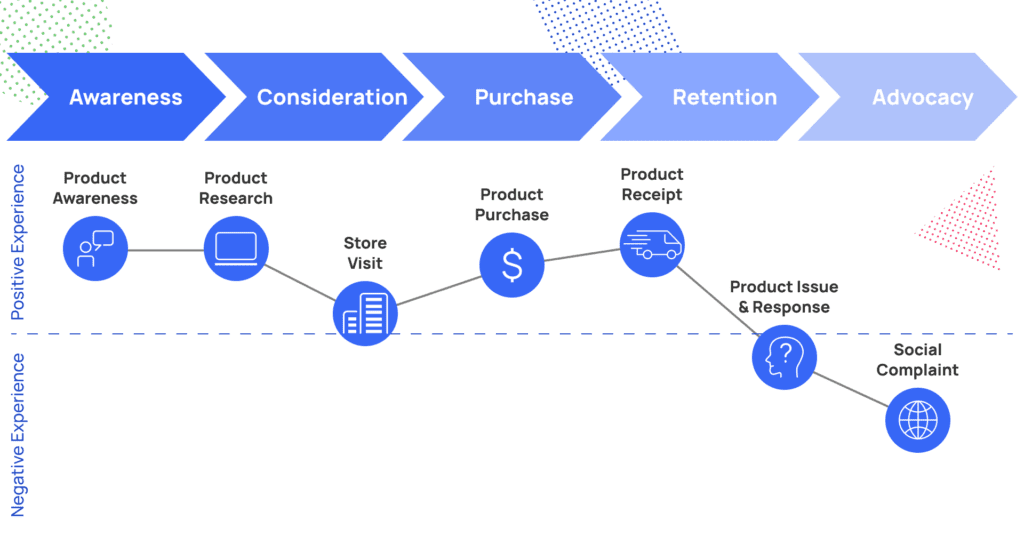 Awareness

Consideration

Purchase

Retention

Advocacy

Positive Experience

Negative Experience

Product Awareness

Product Research

Store Visit

Product Purchase

$

Product Receipt

Product Issue & Response

?

Social Complaint